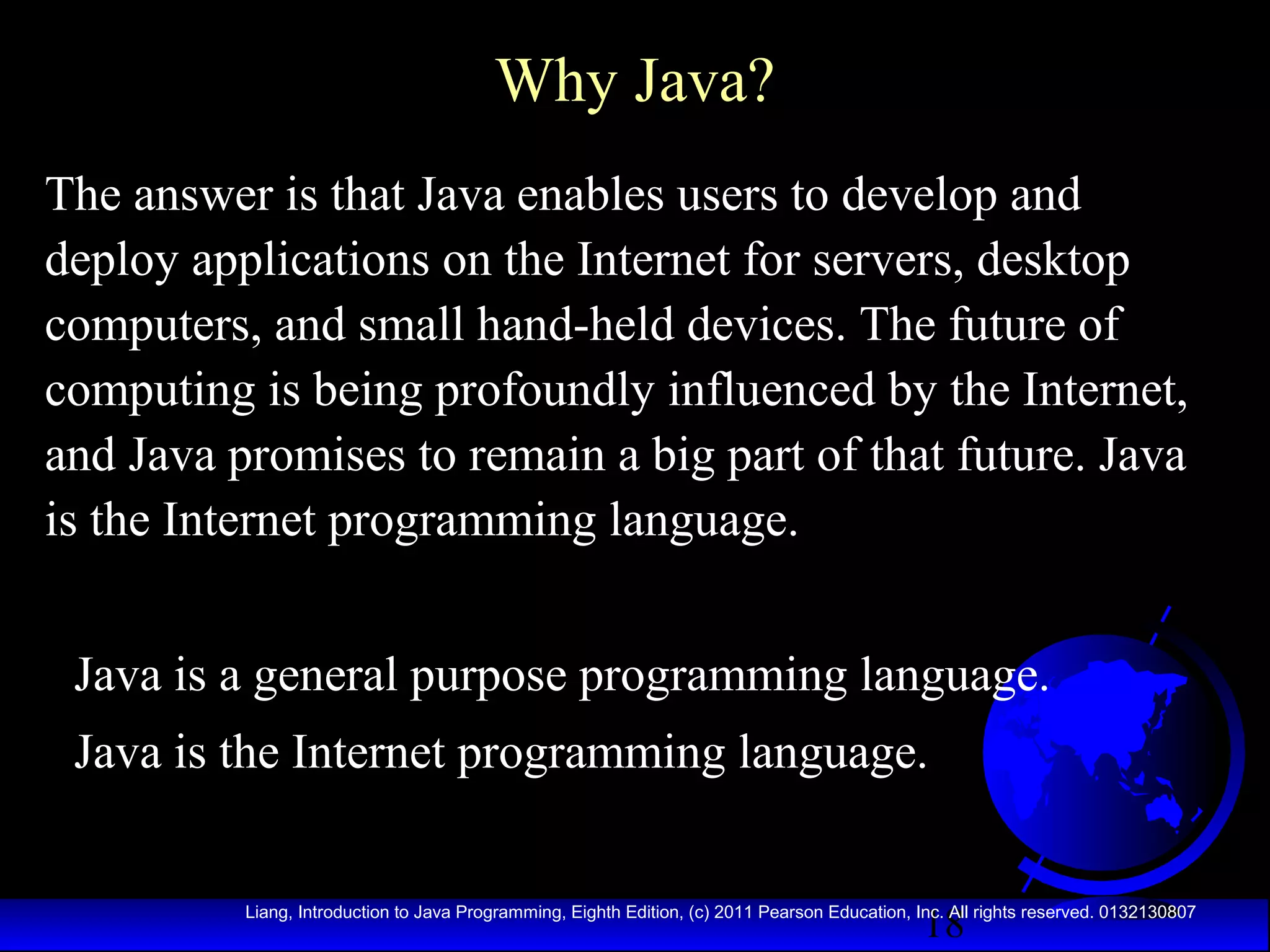 Why Java?

The answer is that Java enables users to develop and deploy applications on the Internet for servers, desktop computers, and small hand-held devices. The future of computing is being profoundly influenced by the Internet, and Java promises to remain a big part of that future. Java is the Internet programming language.

Java is a general purpose programming language.

Java is the Internet programming language.

Liang, Introduction to Java Programming, Eighth Edition, (c) 2011 Pearson Education, Inc. All rights reserved. 0132130807

18